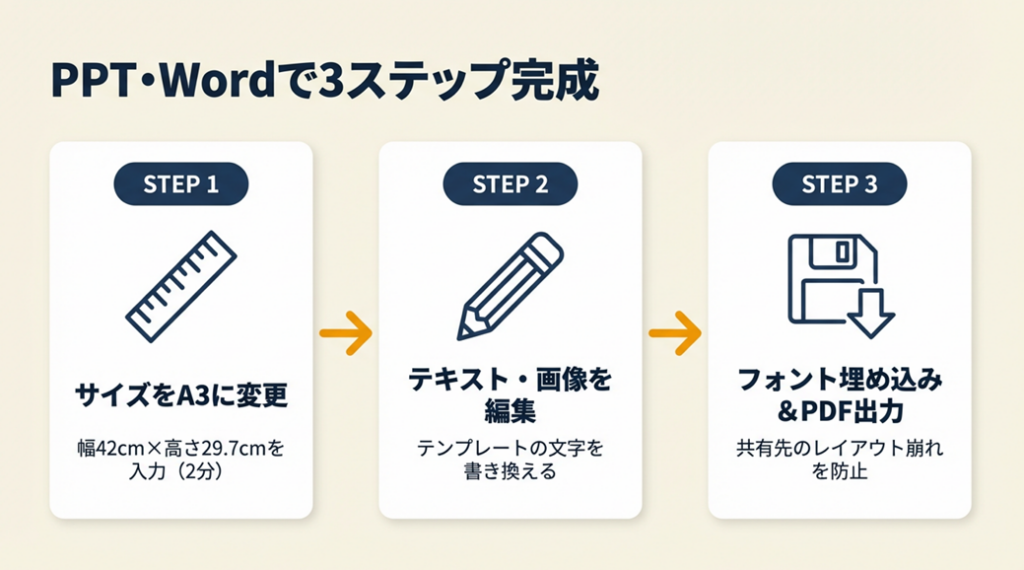 PPT・Wordで3ステップ完成

STEP 1

サイズをA3に変更

幅42cm×高さ29.7cmを入力（2分）

STEP 2

テキスト・画像を編集

テンプレートの文字を書き換える

STEP 3

フォント埋め込み＆PDF出力

共有先のレイアウト崩れを防止